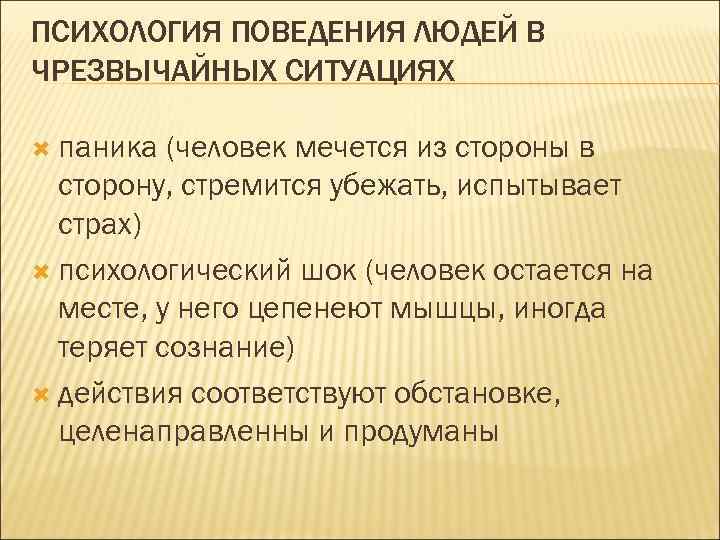 ПСИХОЛОГИЯ ПОВЕДЕНИЯ ЛЮДЕЙ В ЧРЕЗВЫЧАЙНЫХ СИТУАЦИЯХ

паника (человек мечется из стороны в сторону, стремится убежать, испытывает страх)

психологический шок (человек остается на месте, у него цепенеют мышцы, иногда теряет сознание)

действия соответствуют обстановке, целенаправленны и продуманы